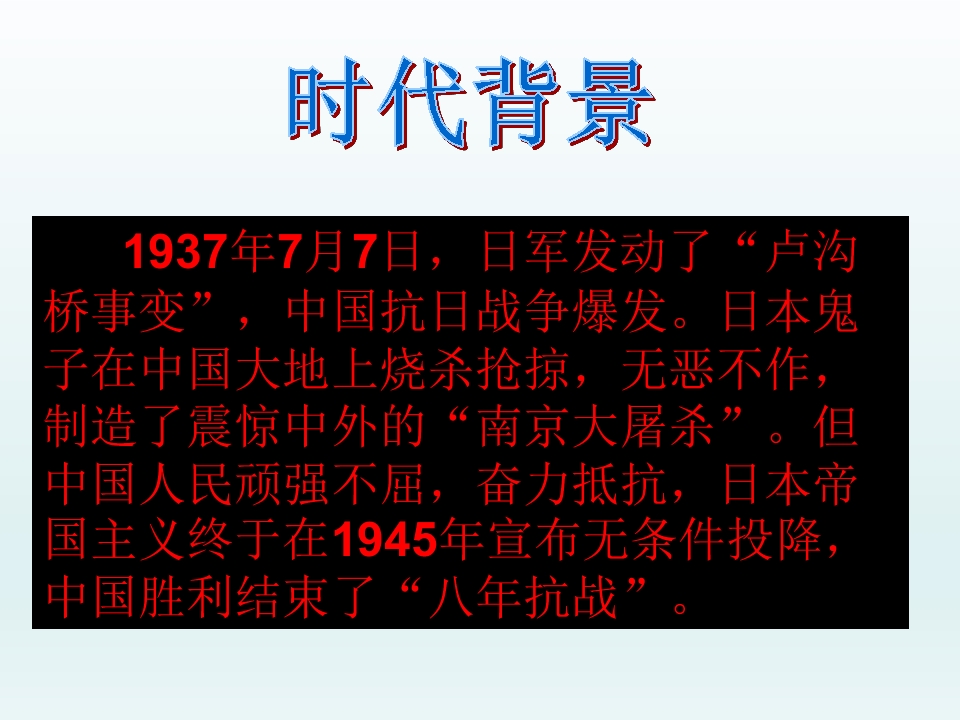 时代背景

1937年7月7日，日军发动了“卢沟桥事变”，中国抗日战争爆发。日本鬼子在中国大地上烧杀抢掠，无恶不作，制造了震惊中外的“南京大屠杀”。但中国人民顽强不屈，奋力抵抗，日本帝国主义终于在1945年宣布无条件投降，中国胜利结束了“八年抗战”。